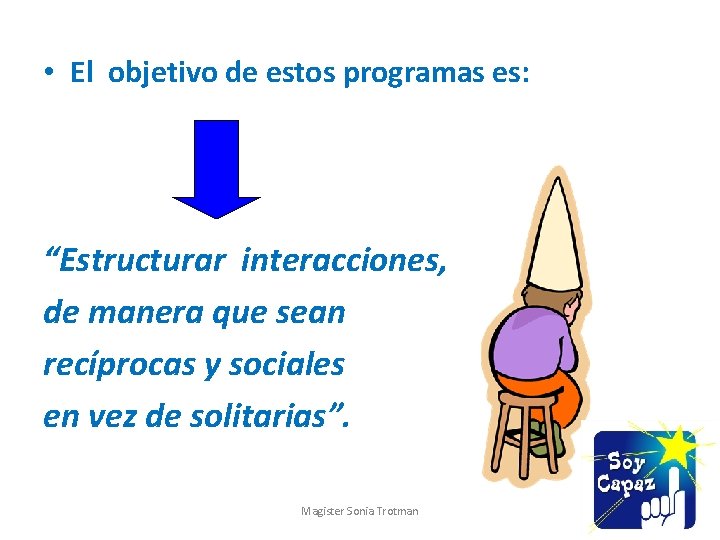 • El objetivo de estos programas es:

“Estructurar interacciones, de manera que sean recíprocas y sociales en vez de solitarias”.

Soy Capaz

Magister Sonia Trotman